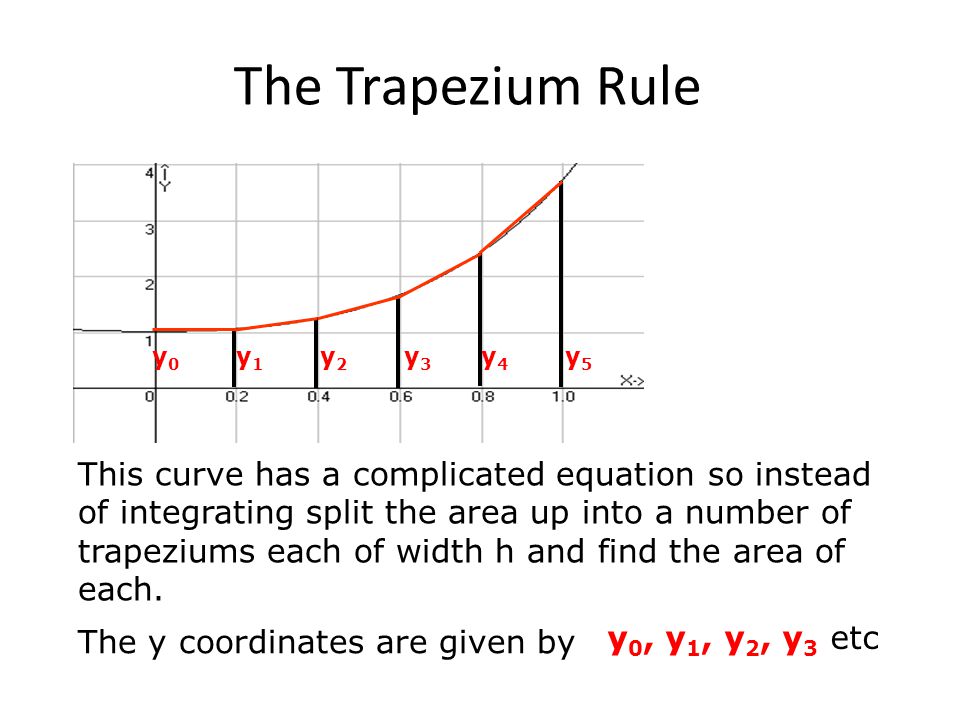 The Trapezium Rule

4
Y
3
2
1
0
$y_0$ $y_1$ $y_2$ $y_3$ $y_4$ $y_5$
X->
0.2 0.4 0.6 0.8 1.0

This curve has a complicated equation so instead of integrating split the area up into a number of trapeziums each of width h and find the area of each.

The y coordinates are given by $y_0$, $y_1$, $y_2$, $y_3$ etc